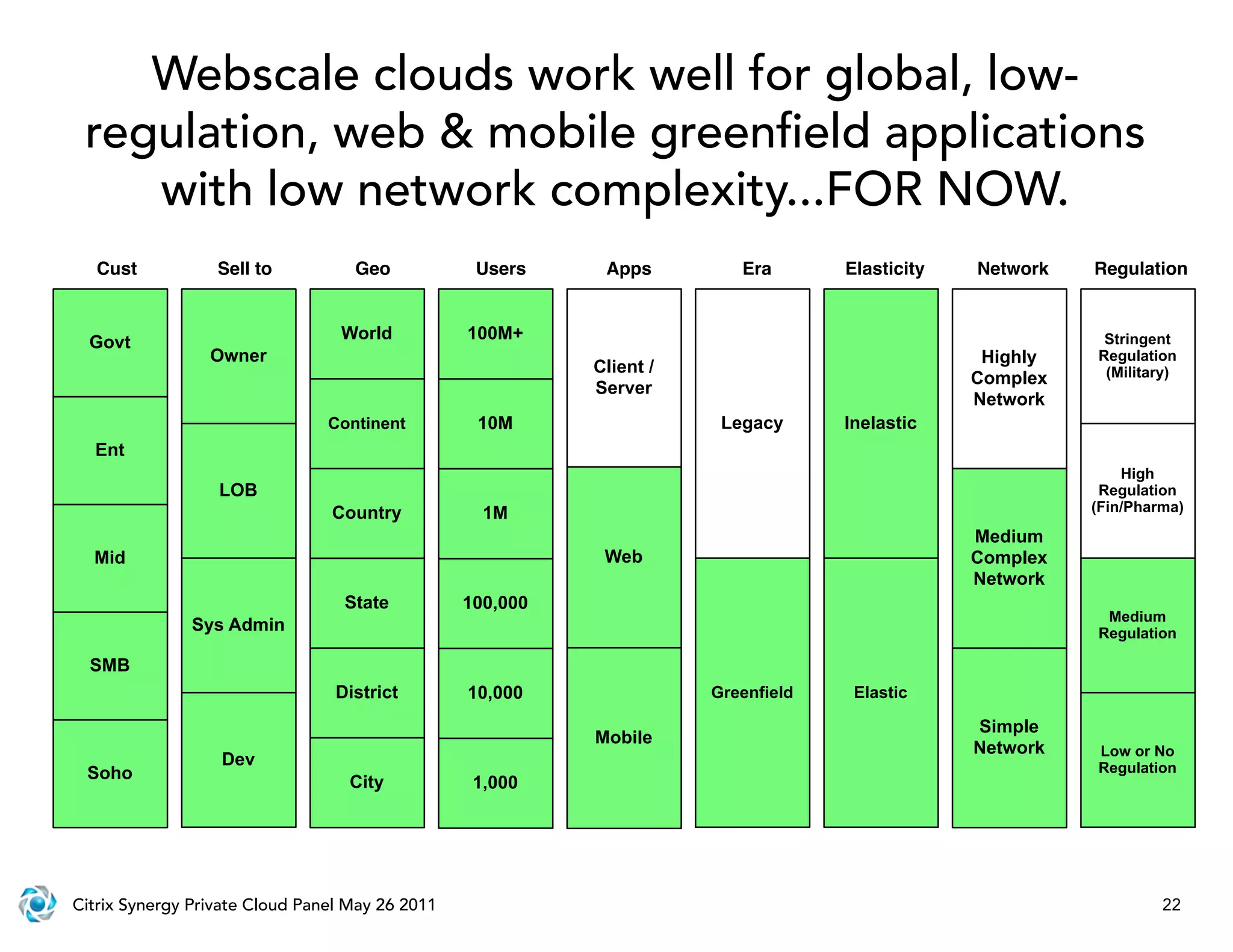 Webscale clouds work well for global, low-regulation, web & mobile greenfield applications with low network complexity…FOR NOW.

Cust
Govt
Ent
Mid
SMB
Soho

Sell to
Owner
LOB
Sys Admin
Dev

Geo
World
Continent
Country
State
District
City

Users
100M+
10M
1M
100,000
10,000
1,000

Apps
Client / Server
Web
Mobile

Era
Legacy
Greenfield

Elasticity
Inelastic
Elastic

Network
Highly Complex Network
Medium Complex Network
Simple Network

Regulation
Stringent Regulation (Military)
High Regulation (Fin/Pharma)
Medium Regulation
Low or No Regulation

Citrix Synergy Private Cloud Panel May 26 2011

22